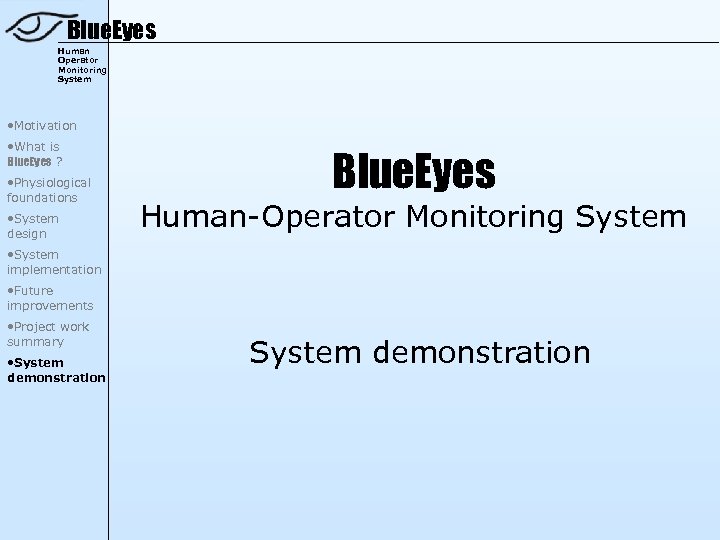 BlueEyes
Human
Operator
Monitoring
System

•Motivation
•What is BlueEyes ?
•Physiological foundations
•System design
•System implementation
•Future improvements
•Project work summary
•System demonstration

BlueEyes
Human-Operator Monitoring System

System demonstration